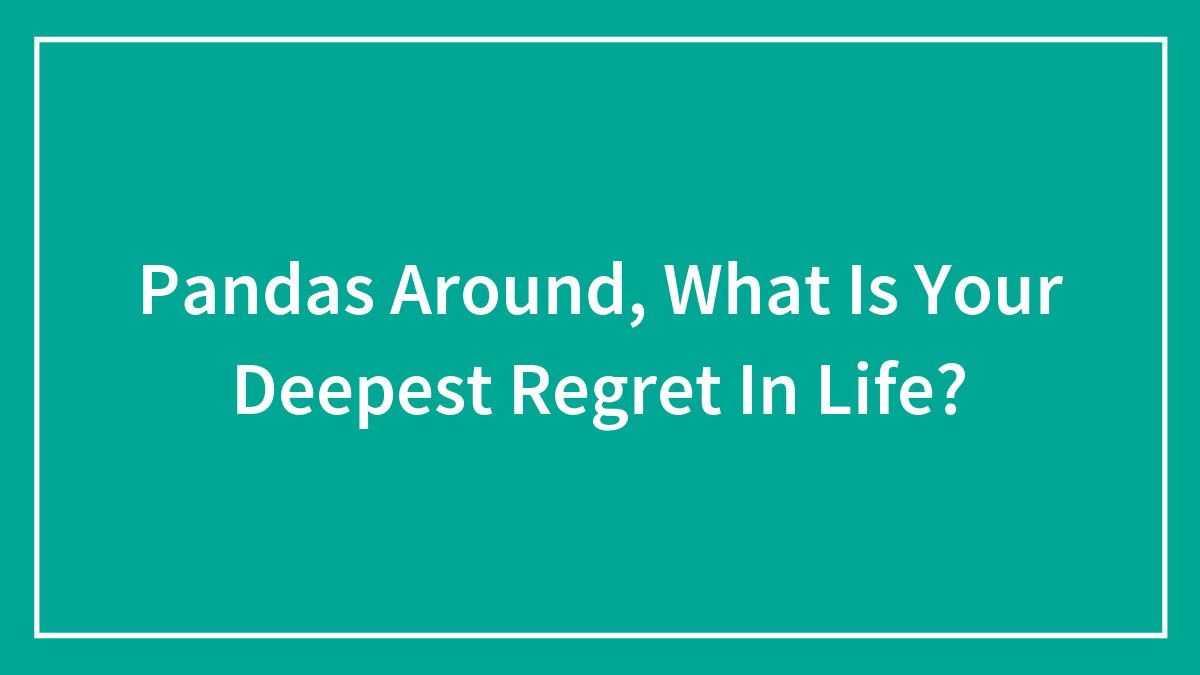 Pandas Around, What Is Your Deepest Regret In Life?